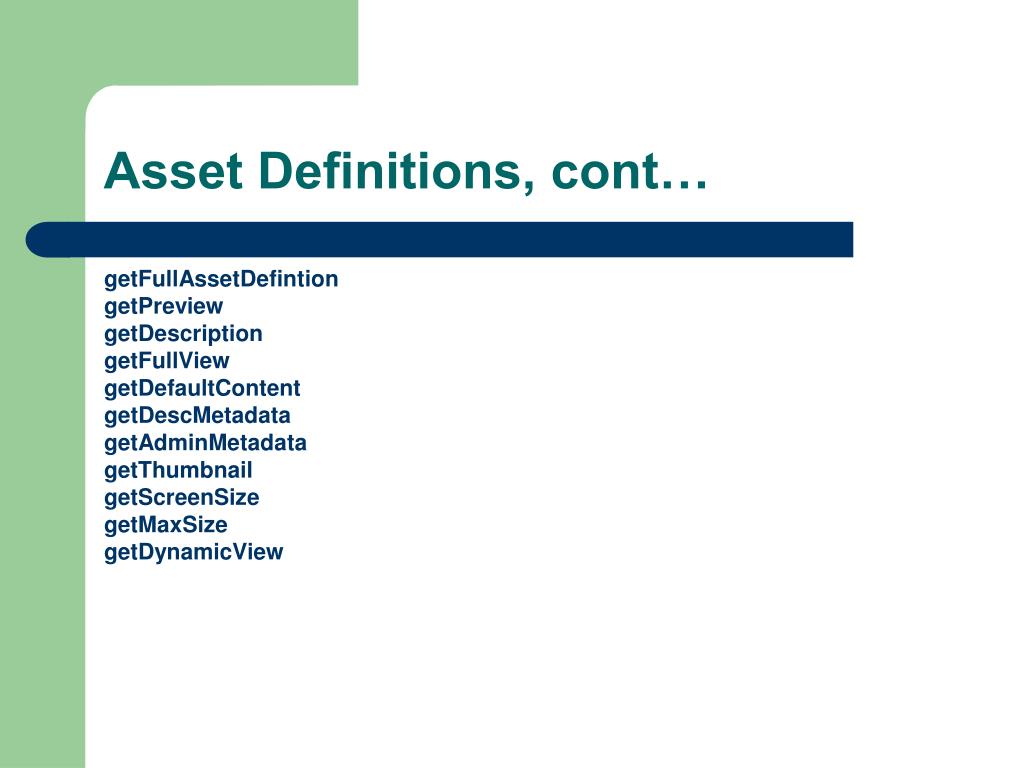 Asset Definitions, cont…

getFullAssetDefintion
getPreview
getDescription
getFullView
getDefaultContent
getDescMetadata
getAdminMetadata
getThumbnail
getScreenSize
getMaxSize
getDynamicView